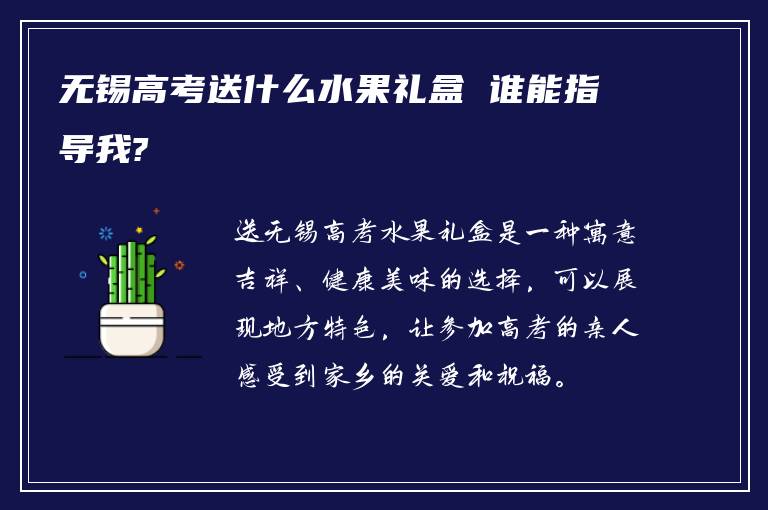 无锡高考送什么水果礼盒 谁能指导我?

送无锡高考水果礼盒是一种寓意吉祥、健康美味的选择，可以展现地方特色，让参加高考的亲人感受到家乡的关爱和祝福。